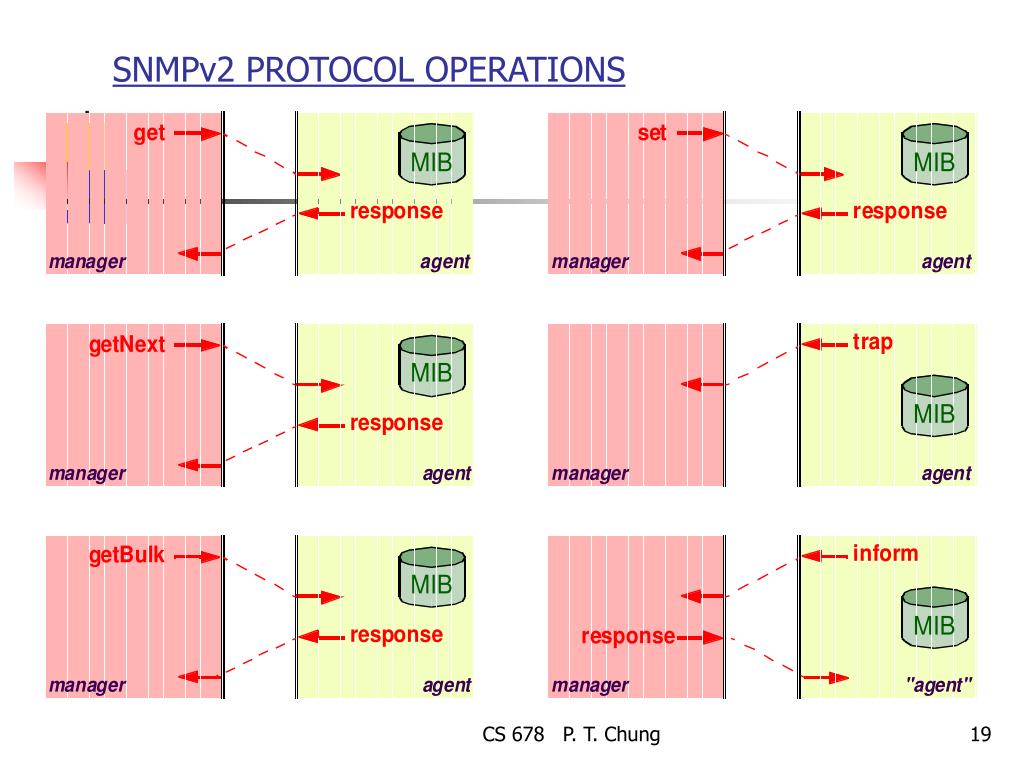 SNMPv2 PROTOCOL OPERATIONS

get
MIB
response
manager
agent

set
MIB
response
manager
agent

getNext
MIB
response
manager
agent

trap
MIB
manager
agent

getBulk
MIB
response
manager
agent

inform
MIB
response
manager
"agent"

CS 678 P. T. Chung

19